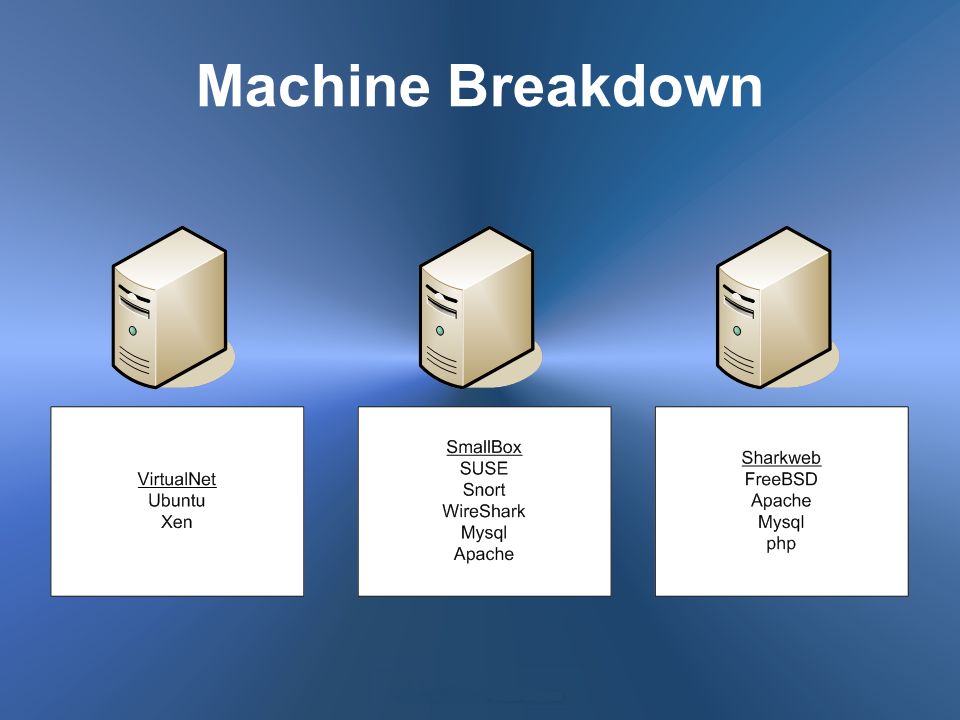 Machine Breakdown

VirtualNet
Ubuntu
Xen

SmallBox
SUSE
Snort
WireShark
Mysql
Apache

Sharkweb
FreeBSD
Apache
Mysql
php